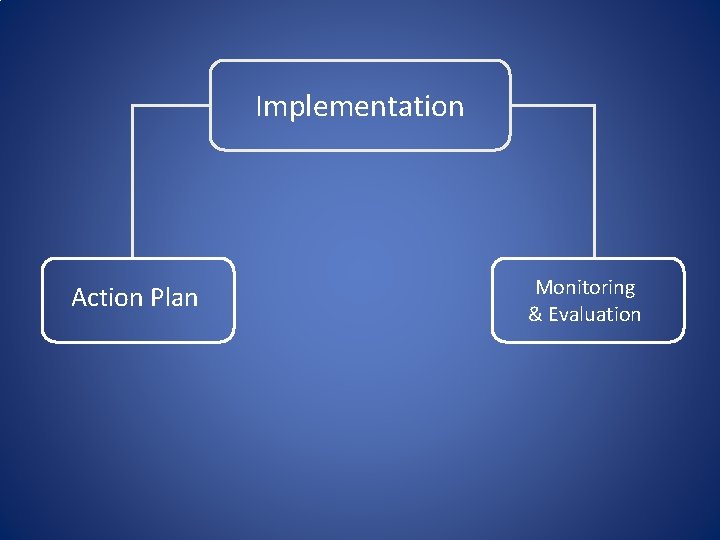 Implementation

Action Plan

Monitoring & Evaluation